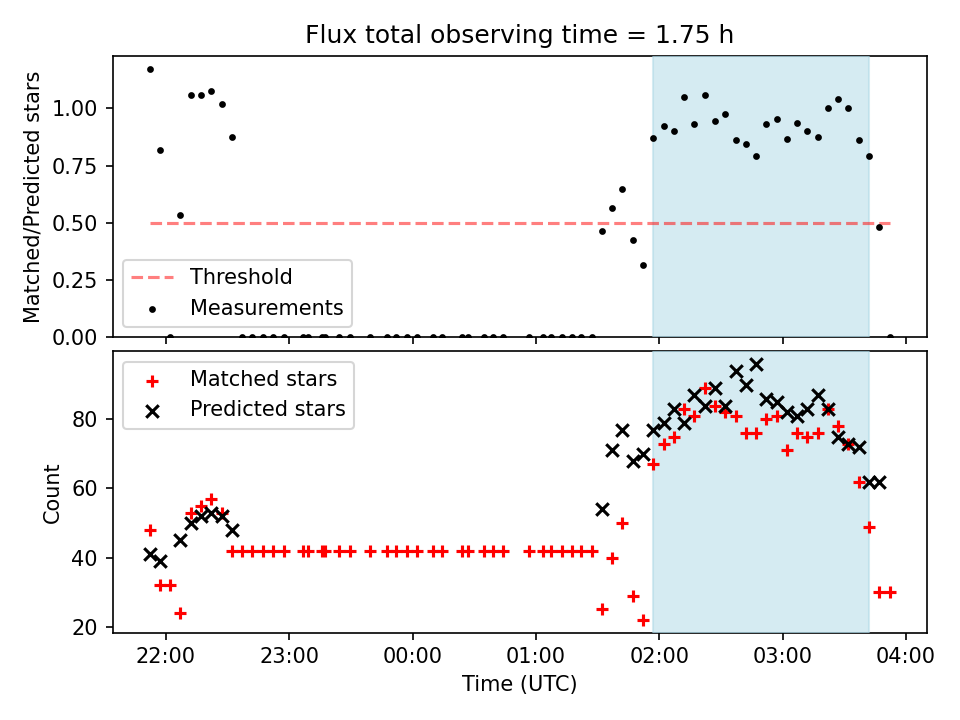 Flux total observing time = 1.75 h

Matched/Predicted stars

1.00
0.75
0.50
0.25
0.00

Threshold
Measurements

Matched stars
Predicted stars

Count

80
60
40
20

22:00
23:00
00:00
01:00
02:00
03:00
04:00

Time (UTC)